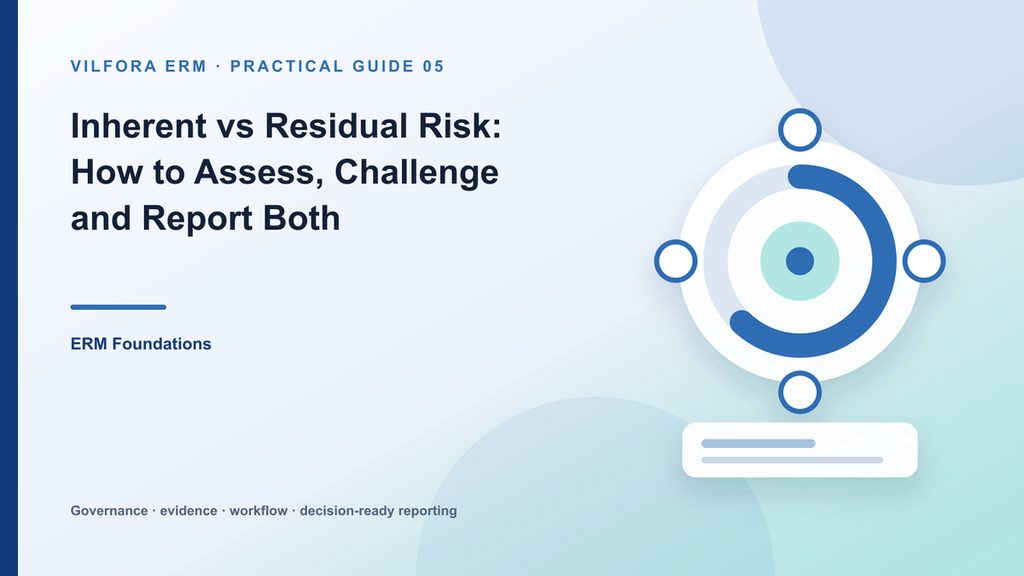 VILFORA ERM · PRACTICAL GUIDE 05

Inherent vs Residual Risk: How to Assess, Challenge and Report Both

ERM Foundations

Governance · evidence · workflow · decision-ready reporting